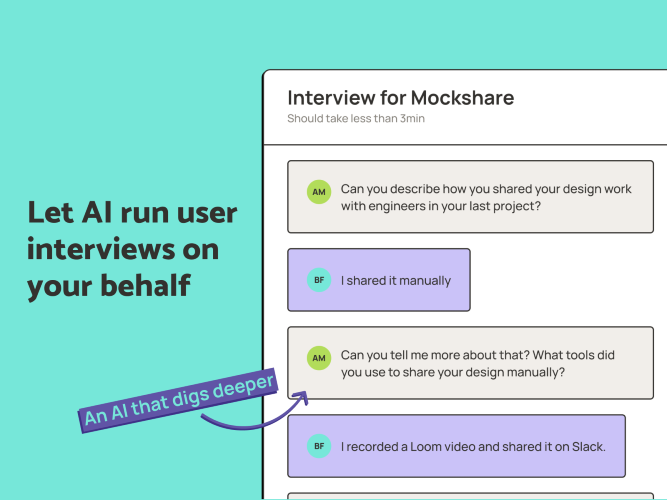 Let AI run user interviews on your behalf

An AI that digs deeper

Interview for Mockshare
Should take less than 3min

AM Can you describe how you shared your design work with engineers in your last project?

BF I shared it manually

AM Can you tell me more about that? What tools did you use to share your design manually?

BF I recorded a Loom video and shared it on Slack.